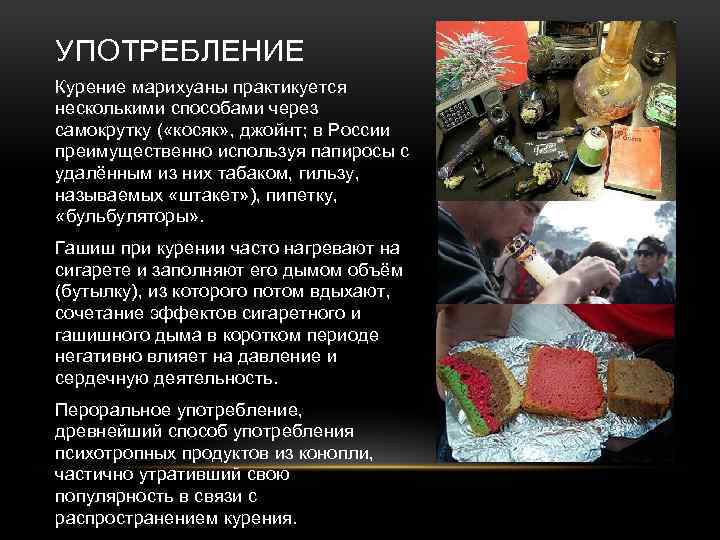 УПОТРЕБЛЕНИЕ

Курение марихуаны практикуется несколькими способами через самокрутку («косяк», джойнт; в России преимущественно используя папиросы с удалённым из них табаком, гильзу, называемых «штакет»), пипетку, «бульбуляторы».

Гашиш при курении часто нагревают на сигарете и заполняют его дымом объём (бутылку), из которого потом вдыхают, сочетание эффектов сигаретного и гашишного дыма в коротком периоде негативно влияет на давление и сердечную деятельность.

Пероральное употребление, древнейший способ употребления психотропных продуктов из конопли, частично утративший свою популярность в связи с распространением курения.